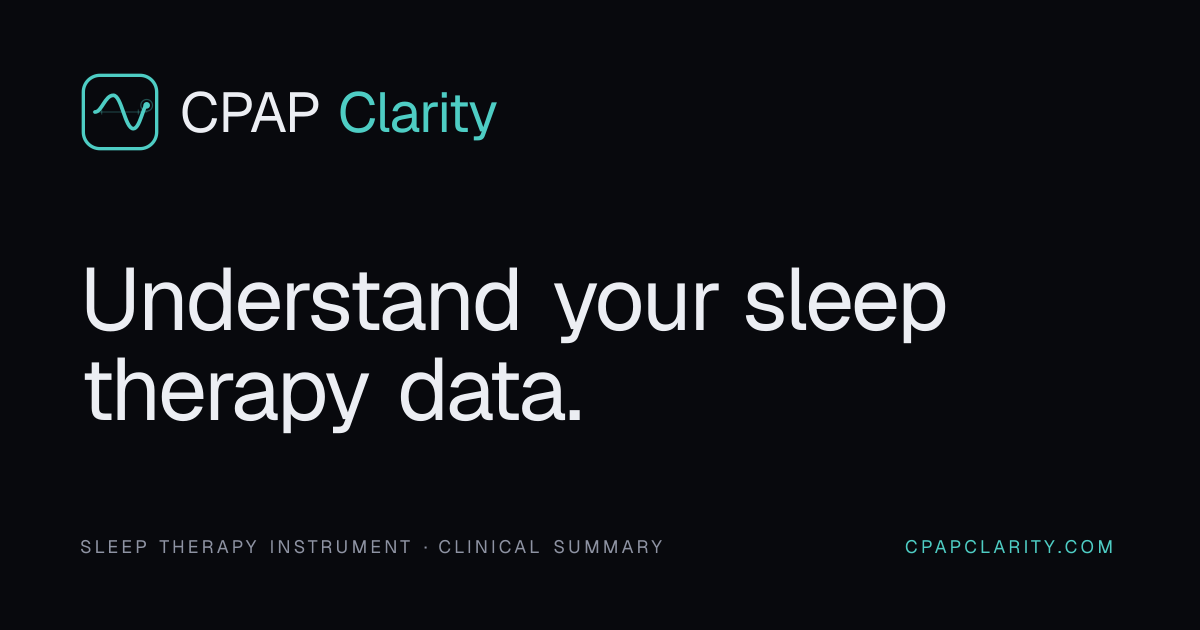 CPAP Clarity

Understand your sleep therapy data.

SLEEP THERAPY INSTRUMENT · CLINICAL SUMMARY

CPAPCLARITY.COM